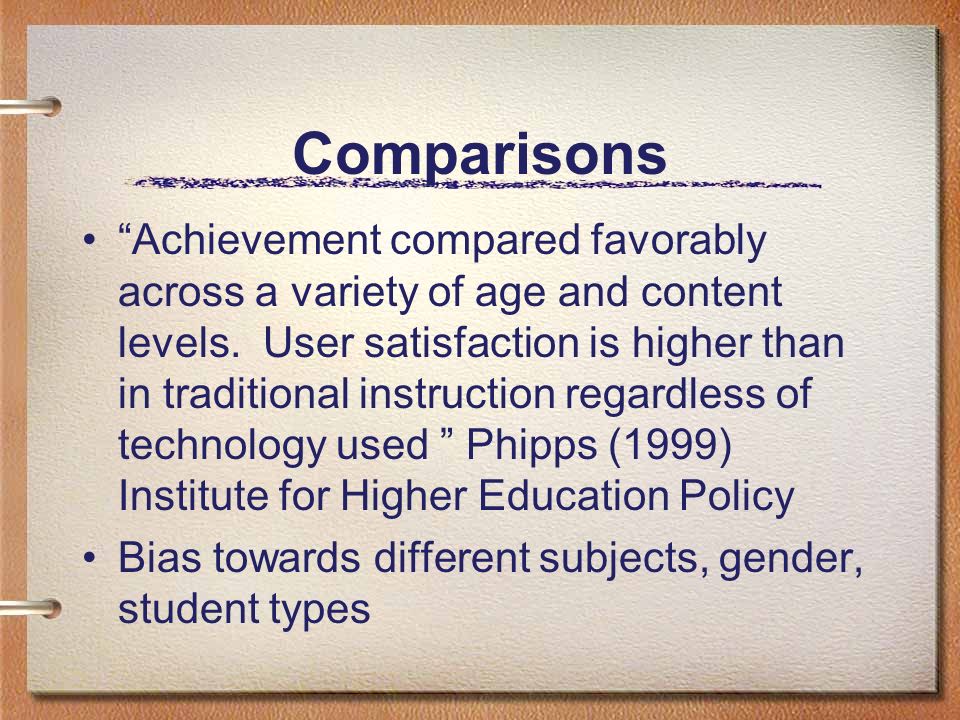 Comparisons

• “Achievement compared favorably across a variety of age and content levels.  User satisfaction is higher than in traditional instruction regardless of technology used ” Phipps (1999) Institute for Higher Education Policy

• Bias towards different subjects, gender, student types